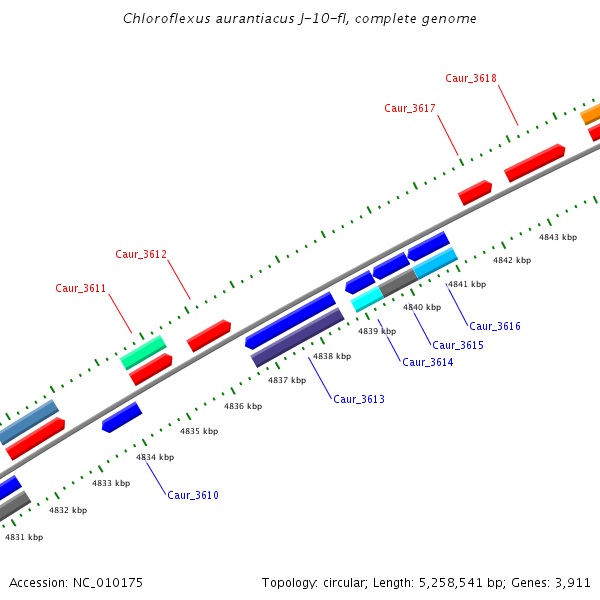 Chloroflexus aurantiacus J-10-fl, complete genome

Caur_3618

Caur_3617

Caur_3612

Caur_3611

4843 kbp

4842 kbp

4841 kbp

4840 kbp

4839 kbp

4838 kbp

4837 kbp

4836 kbp

4835 kbp

4834 kbp

4833 kbp

4832 kbp

4831 kbp

Caur_3616

Caur_3615

Caur_3614

Caur_3613

Caur_3610

Accession: NC_010175

Topology: circular; Length: 5,258,541 bp; Genes: 3,911